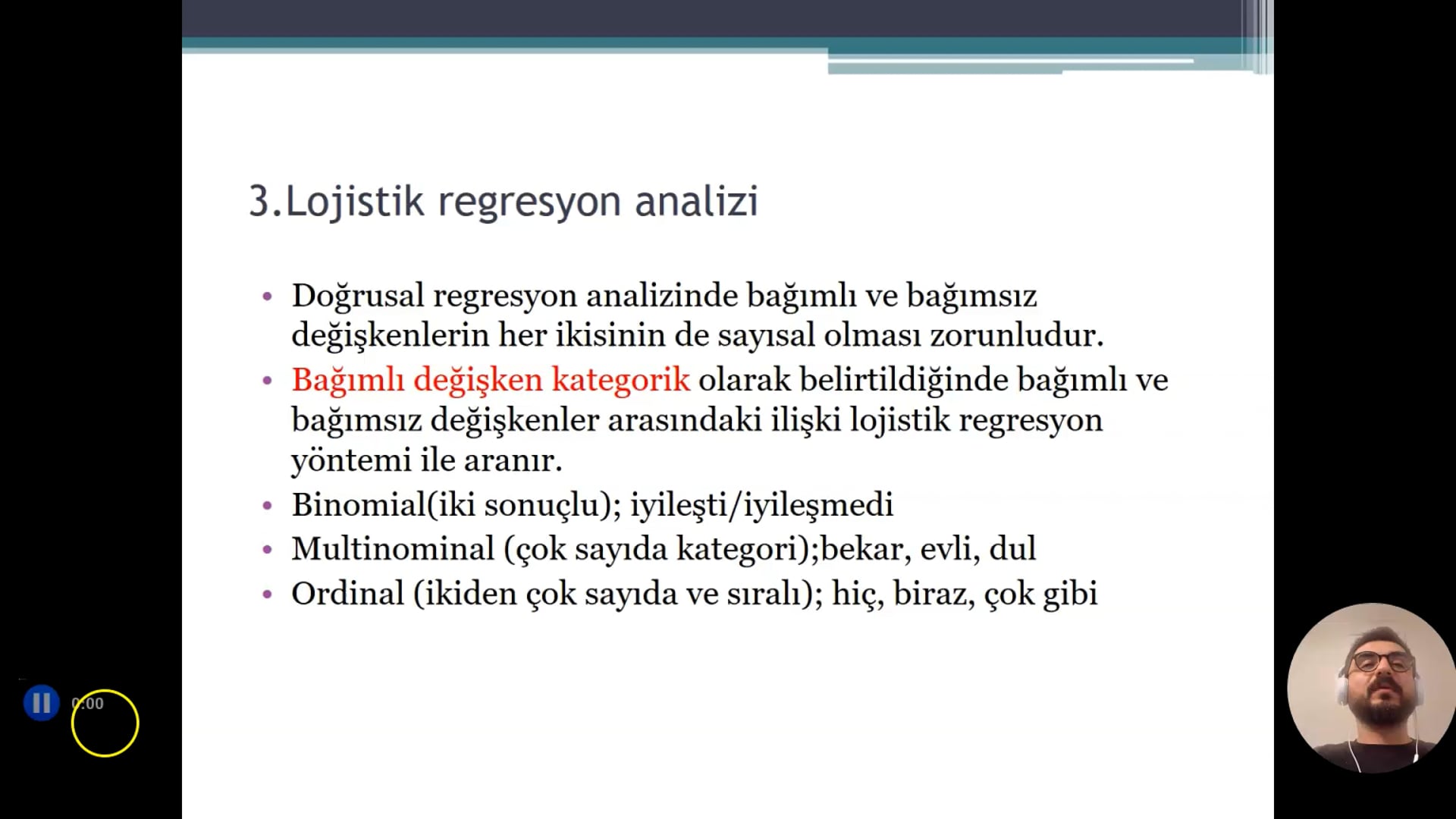 3.Lojistik regresyon analizi

• Doğrusal regresyon analizinde bağımlı ve bağımsız değişkenlerin her ikisinin de sayısal olması zorunludur.
• Bağımlı değişken kategorik olarak belirtildiğinde bağımlı ve bağımsız değişkenler arasındaki ilişki lojistik regresyon yöntemi ile aranır.
• Binomial(iki sonuçlu); iyileşti/iyileşmedi
• Multinominal (çok sayıda kategori);bekar, evli, dul
• Ordinal (ikiden çok sayıda ve sıralı); hiç, biraz, çok gibi

0:00